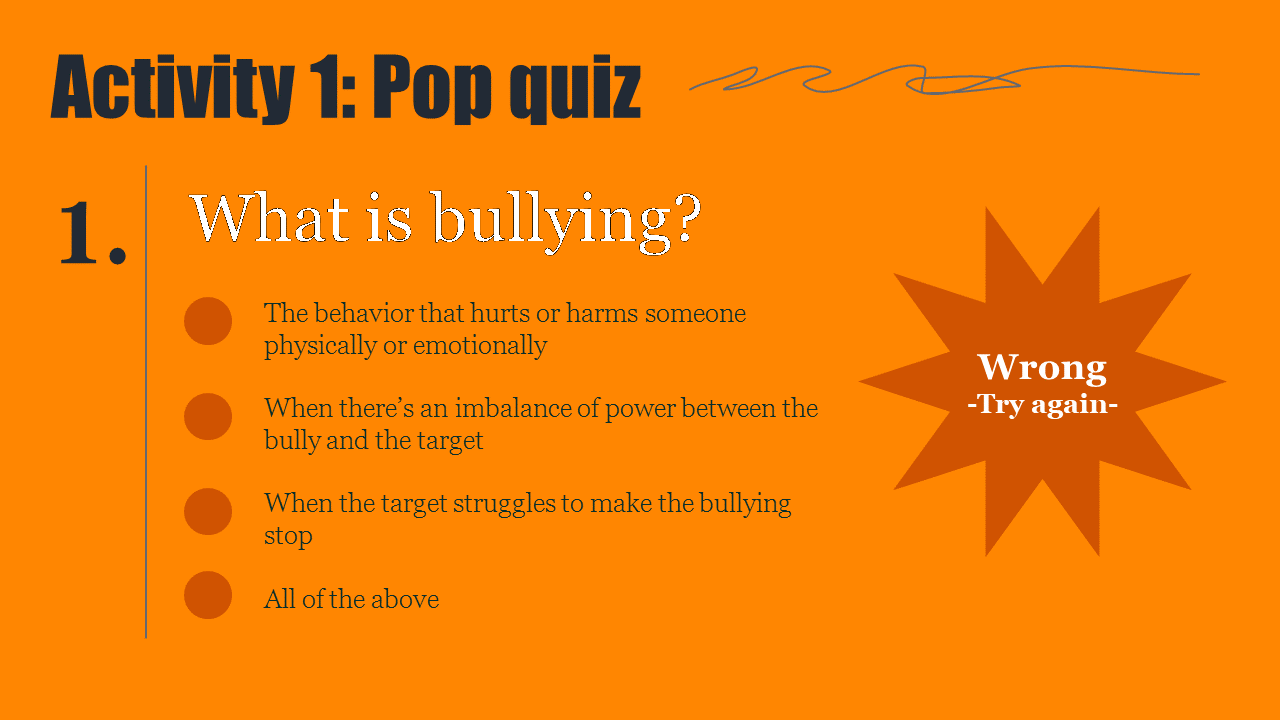 Activity 1: Pop quiz

1.

What is bullying?

The behavior that hurts or harms someone physically or emotionally

When there's an imbalance of power between the bully and the target

When the target struggles to make the bullying stop

All of the above

Wrong
-Try again-